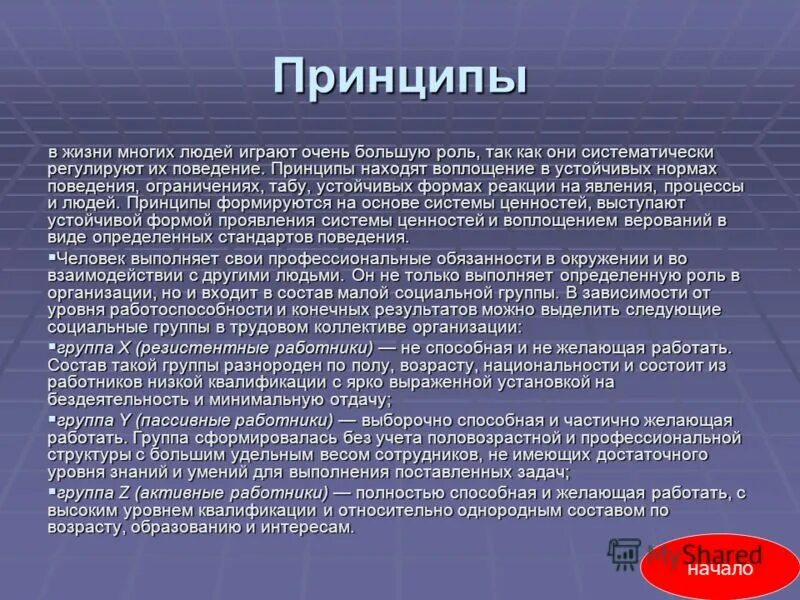 Принципы

в жизни многих людей играют очень большую роль, так как они систематически регулируют их поведение. Принципы находят воплощение в устойчивых нормах поведения, ограничениях, табу, устойчивых формах реакции на явления, процессы и людей. Принципы формируются на основе системы ценностей, выступают устойчивой формой проявления системы ценностей и воплощением верований в виде определенных стандартов поведения.

▪Человек выполняет свои профессиональные обязанности в окружении и во взаимодействии с другими людьми. Он не только выполняет определенную роль в организации, но и входит в состав малой социальной группы. В зависимости от уровня работоспособности и конечных результатов можно выделить следующие социальные группы в трудовом коллективе организации:

▪группа X (резистентные работники) — не способная и не желающая работать. Состав такой группы разнороден по полу, возрасту, национальности и состоит из работников низкой квалификации с ярко выраженной установкой на бездеятельность и минимальную отдачу;

▪группа Y (пассивные работники) — выборочно способная и частично желающая работать. Группа сформировалась без учета половозрастной и профессиональной структуры с большим удельным весом сотрудников, не имеющих достаточного уровня знаний и умений для выполнения поставленных задач;

▪группа Z (активные работники) — полностью способная и желающая работать, с высоким уровнем квалификации и относительно однородным составом по возрасту, образованию и интересам.

MyShared

начало